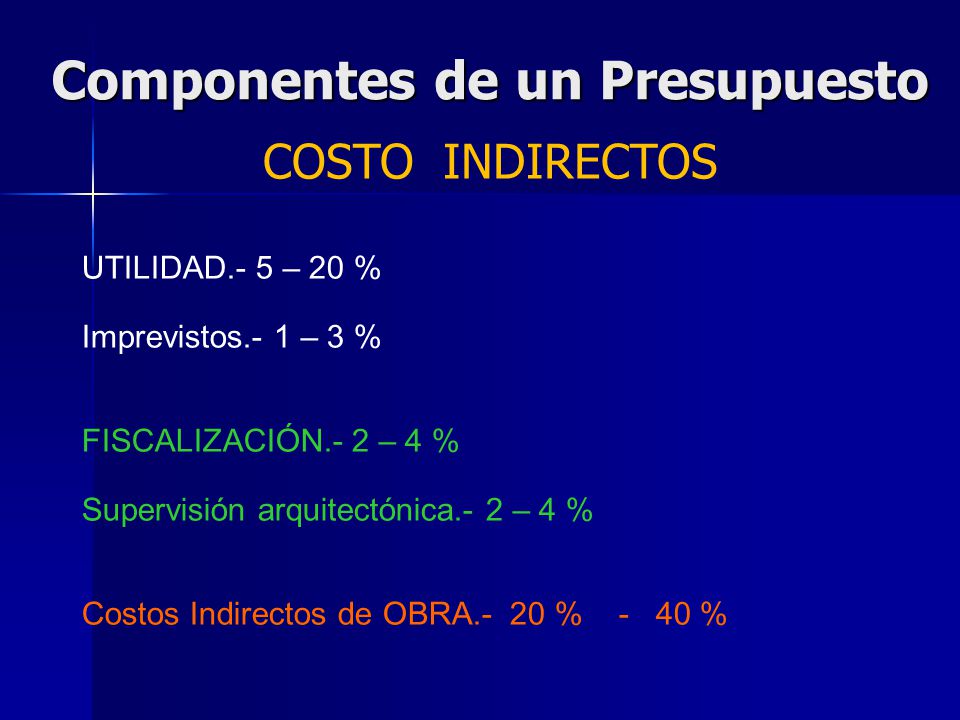 Componentes de un Presupuesto

COSTO INDIRECTOS

UTILIDAD.- 5 – 20 %

Imprevistos.- 1 – 3 %

FISCALIZACIÓN.- 2 – 4 %

Supervisión arquitectónica.- 2 – 4 %

Costos Indirectos de OBRA.- 20 % - 40 %